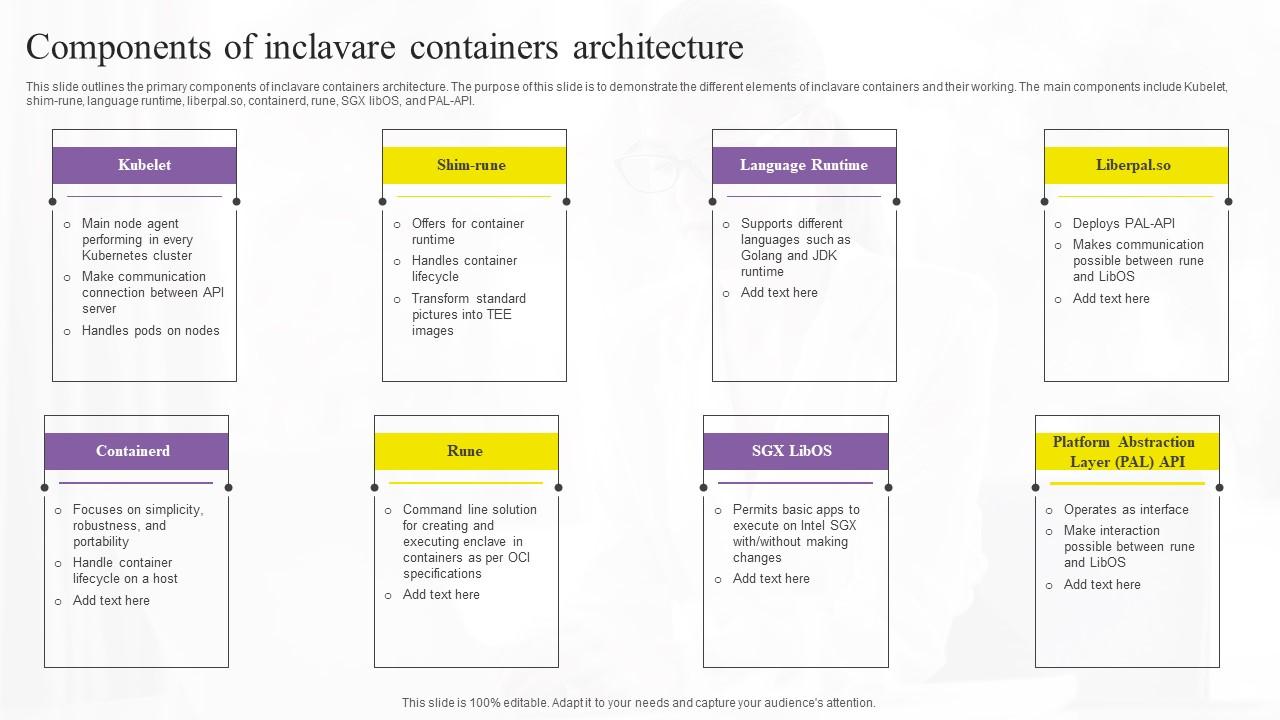 Components of inclavare containers architecture

This slide outlines the primary components of inclavare containers architecture. The purpose of this slide is to demonstrate the different elements of inclavare containers and their working. The main components include Kubelet, shim-rune, language runtime, liberpal.so, containerd, rune, SGX libOS, and PAL-API.

Kubelet

o Main node agent performing in every Kubernetes cluster
o Make communication connection between API server
o Handles pods on nodes

Shim-rune

o Offers for container runtime
o Handles container lifecycle
o Transform standard pictures into TEE images

Language Runtime

o Supports different languages such as Golang and JDK runtime
o Add text here

Liberpal.so

o Deploys PAL-API
o Makes communication possible between rune and LibOS
o Add text here

Containerd

o Focuses on simplicity, robustness, and portability
o Handle container lifecycle on a host
o Add text here

Rune

o Command line solution for creating and executing enclave in containers as per OCI specifications
o Add text here

SGX LibOS

o Permits basic apps to execute on Intel SGX with/without making changes
o Add text here

Platform Abstraction Layer (PAL) API

o Operates as interface
o Make interaction possible between rune and LibOS
o Add text here

This slide is 100% editable. Adapt it to your needs and capture your audience's attention.